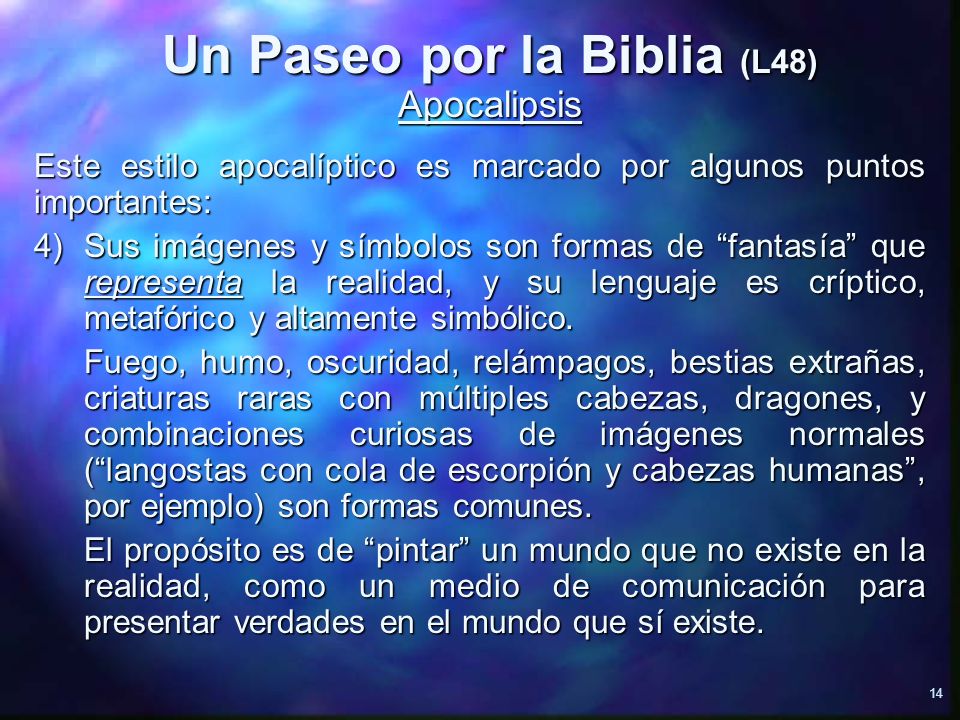 Un Paseo por la Biblia (L48)
Apocalipsis

Este estilo apocalíptico es marcado por algunos puntos importantes:

4) Sus imágenes y símbolos son formas de “fantasía” que representa la realidad, y su lenguaje es críptico, metafórico y altamente simbólico.

Fuego, humo, oscuridad, relámpagos, bestias extrañas, criaturas raras con múltiples cabezas, dragones, y combinaciones curiosas de imágenes normales (“langostas con cola de escorpión y cabezas humanas”, por ejemplo) son formas comunes.

El propósito es de “pintar” un mundo que no existe en la realidad, como un medio de comunicación para presentar verdades en el mundo que sí existe.

14